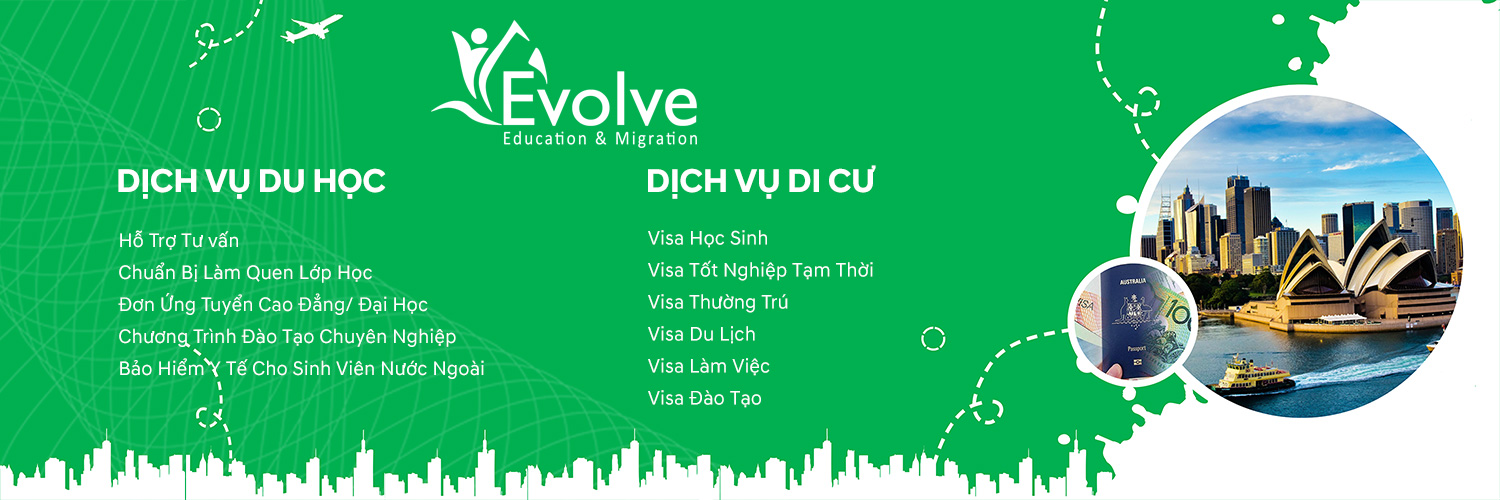 Evolve
Education & Migration

DỊCH VỤ DU HỌC

Hỗ Trợ Tư vấn
Chuẩn Bị Làm Quen Lớp Học
Đơn Ứng Tuyển Cao Đẳng/ Đại Học
Chương Trình Đào Tạo Chuyên Nghiệp
Bảo Hiểm Y Tế Cho Sinh Viên Nước Ngoài

DỊCH VỤ DI CƯ

Visa Học Sinh
Visa Tốt Nghiệp Tạm Thời
Visa Thường Trú
Visa Du Lịch
Visa Làm Việc
Visa Đào Tạo

AUSTRALIA
Passport
100